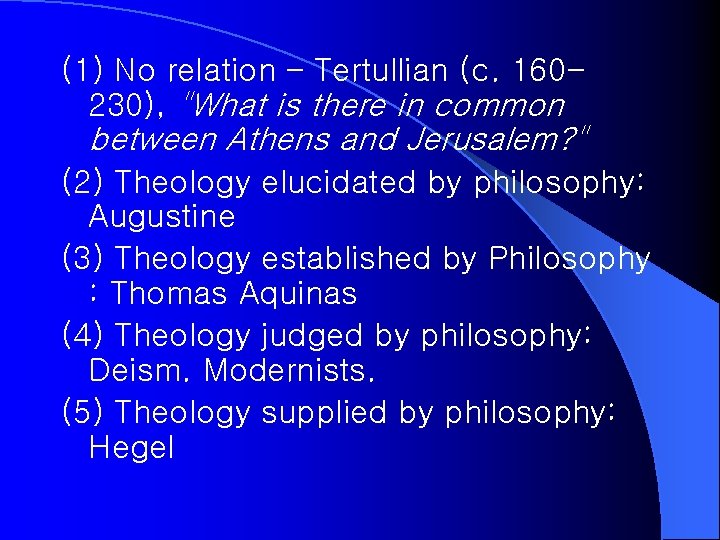 (1) No relation – Tertullian (c. 160-230), "What is there in common between Athens and Jerusalem?"

(2) Theology elucidated by philosophy: Augustine

(3) Theology established by Philosophy : Thomas Aquinas

(4) Theology judged by philosophy: Deism. Modernists.

(5) Theology supplied by philosophy: Hegel